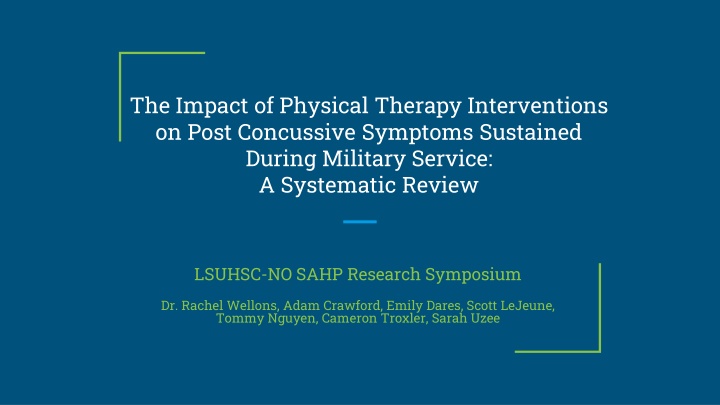 The Impact of Physical Therapy Interventions on Post Concussive Symptoms Sustained During Military Service:
A Systematic Review

LSUHSC-NO SAHP Research Symposium

Dr. Rachel Wellons, Adam Crawford, Emily Dares, Scott LeJeune, Tommy Nguyen, Cameron Troxler, Sarah Uzee